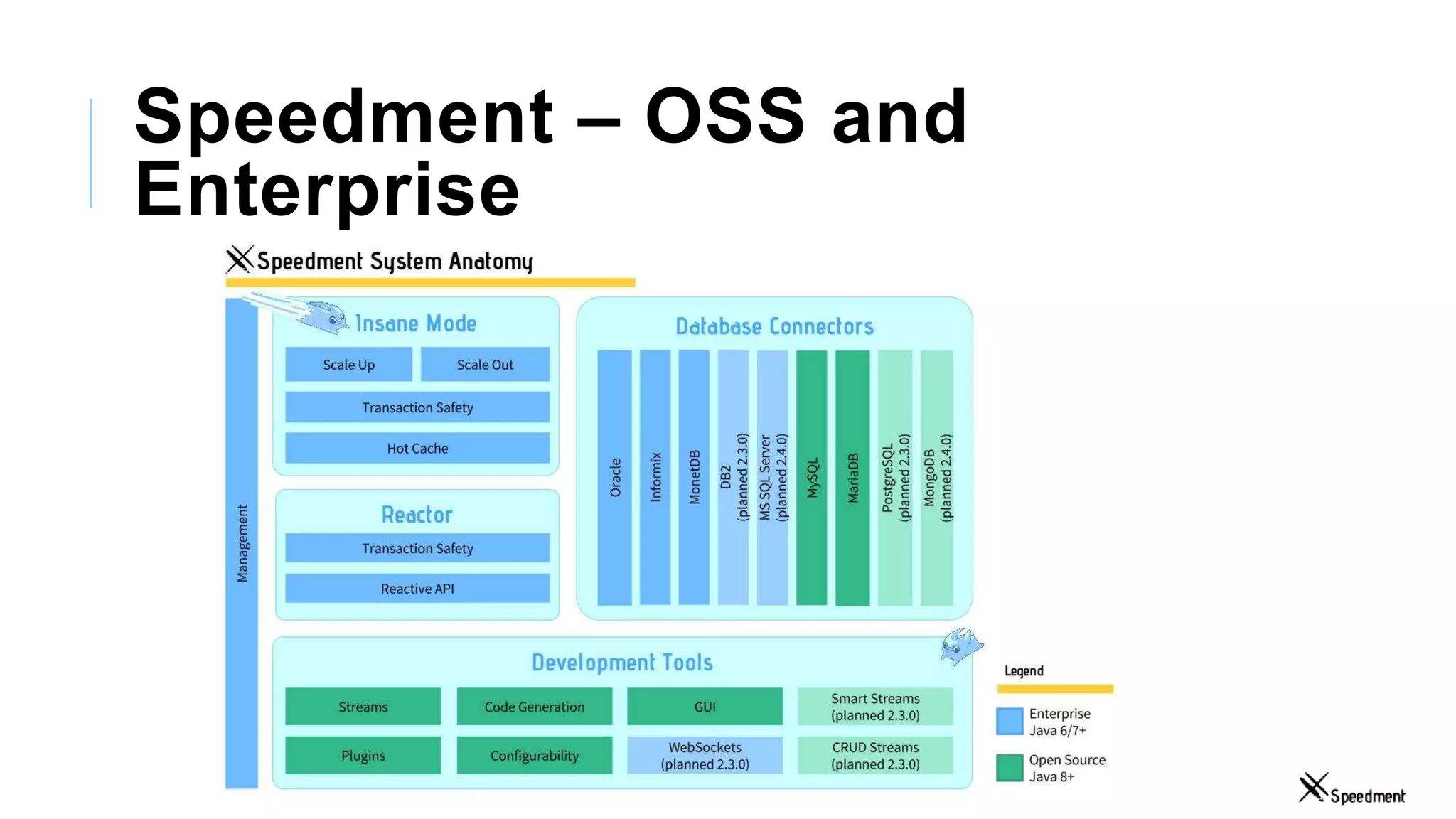 Speedment – OSS and Enterprise

Speedment System Anatomy

Management

Insane Mode

Scale Up

Scale Out

Transaction Safety

Hot Cache

Reactor

Transaction Safety

Reactive API

Database Connectors

Oracle

Informix

MonetDB

DB2 (planned 2.3.0)

MS SQL Server (planned 2.4.0)

MySQL

MariaDB

PostgreSQL (planned 2.3.0)

MongoDB (planned 2.4.0)

Development Tools

Streams

Code Generation

GUI

Smart Streams (planned 2.3.0)

Plugins

Configurability

WebSockets (planned 2.3.0)

CRUD Streams (planned 2.3.0)

Legend

Enterprise Java 6/7+

Open Source Java 8+

Speedment